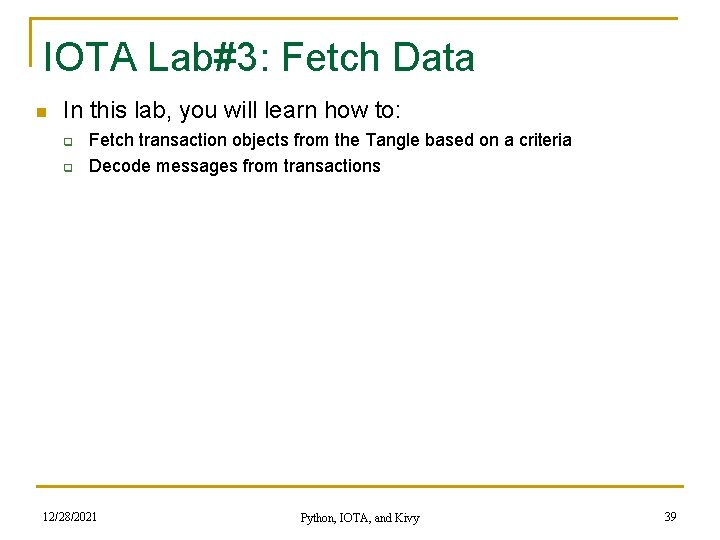 IOTA Lab#3: Fetch Data

In this lab, you will learn how to:

Fetch transaction objects from the Tangle based on a criteria

Decode messages from transactions

12/28/2021

Python, IOTA, and Kivy

39